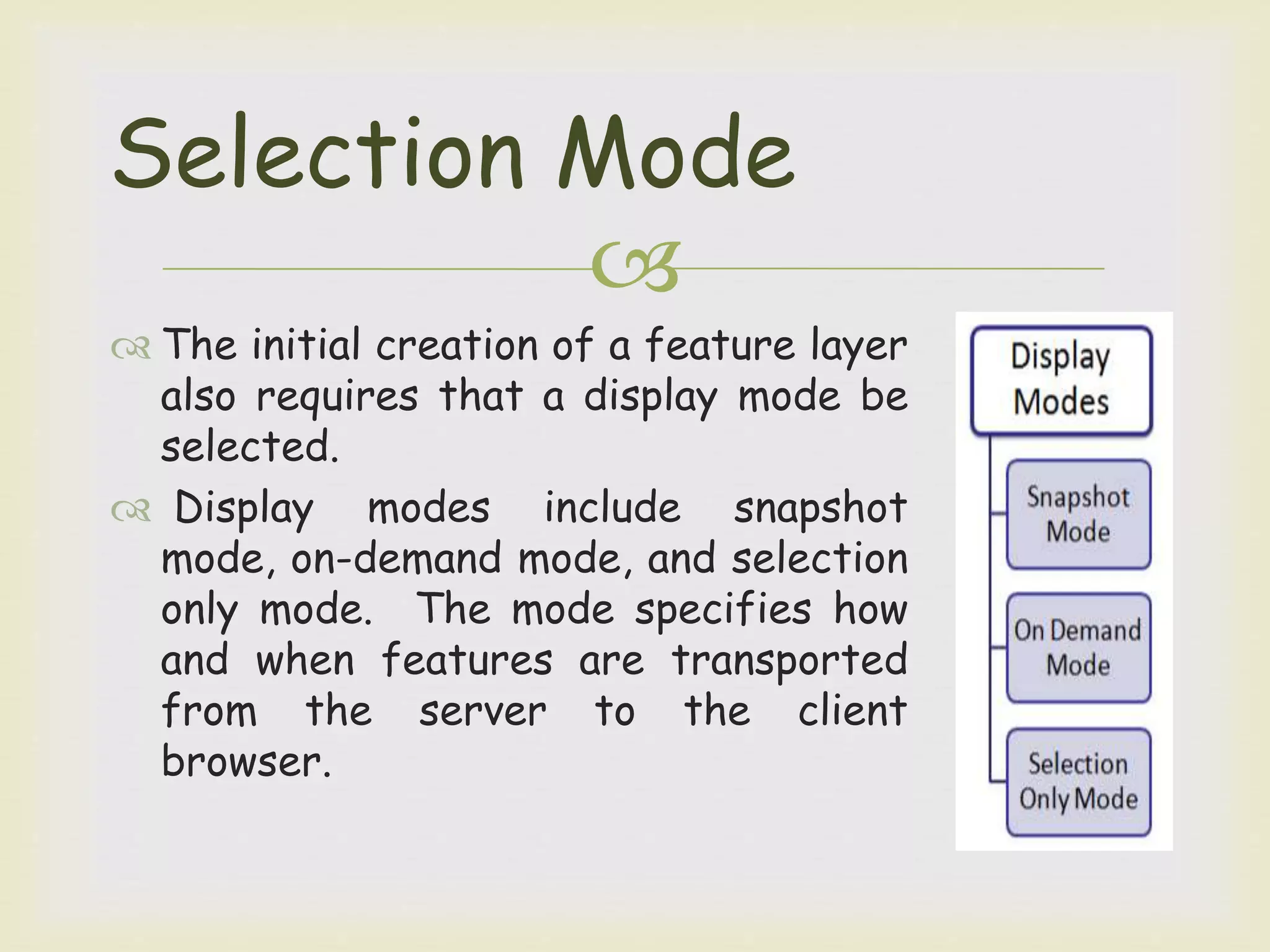 Selection Mode

The initial creation of a feature layer also requires that a display mode be selected.

Display modes include snapshot mode, on-demand mode, and selection only mode. The mode specifies how and when features are transported from the server to the client browser.

Display Modes

Snapshot Mode

On Demand Mode

Selection Only Mode